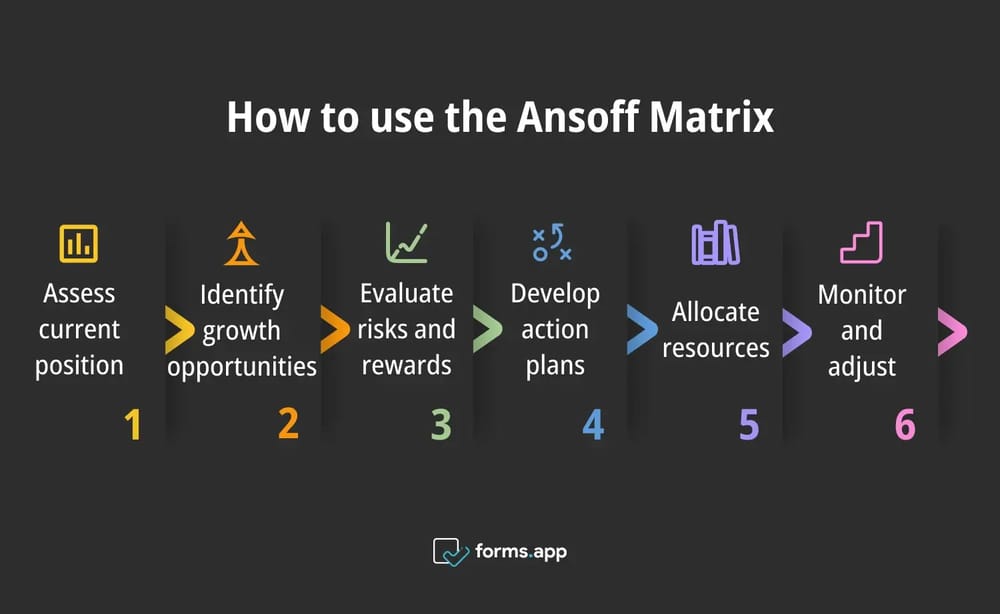 How to use the Ansoff Matrix

Assess current position
1

Identify growth opportunities
2

Evaluate risks and rewards
3

Develop action plans
4

Allocate resources
5

Monitor and adjust
6

forms.app